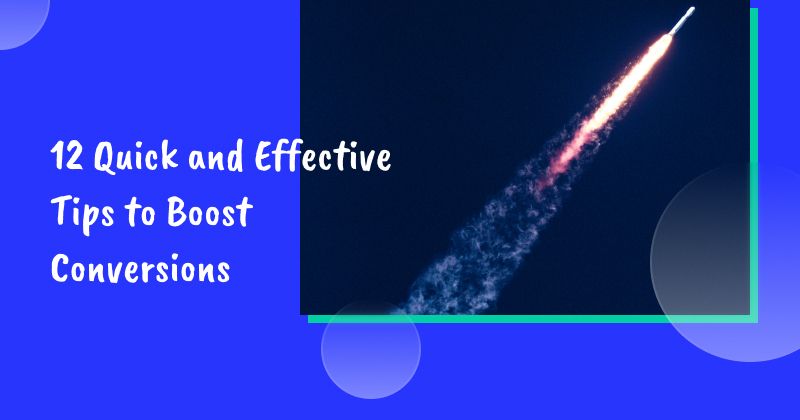 12 Quick and Effective Tips to Boost Conversions